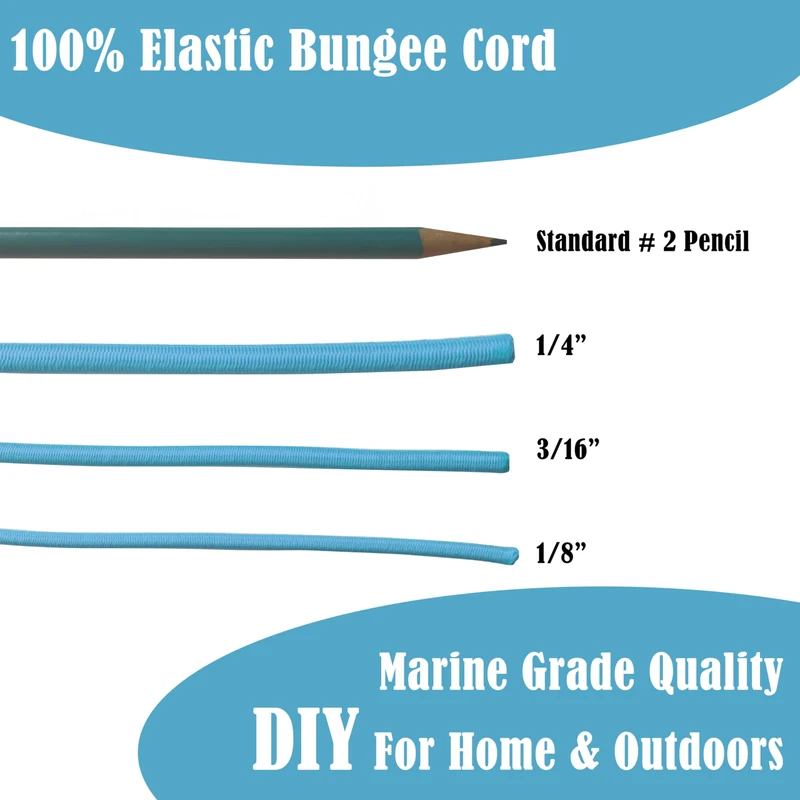 100% Elastic Bungee Cord

Standard # 2 Pencil

1/4”

3/16”

1/8”

Marine Grade Quality

DIY For Home & Outdoors